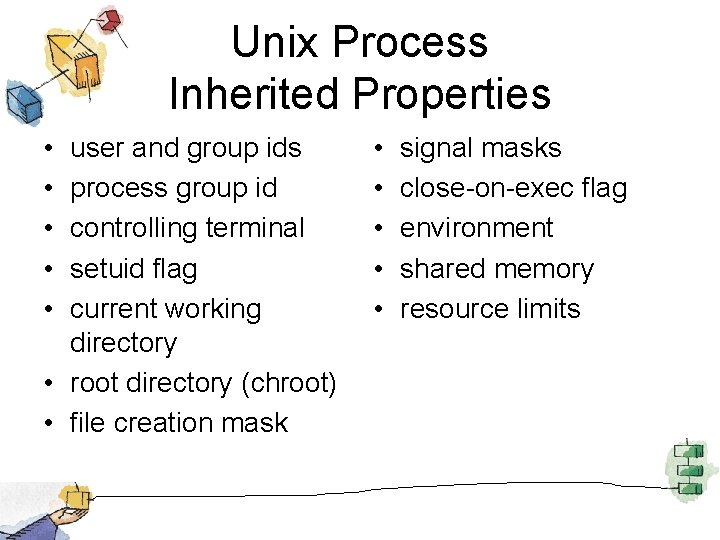 Unix Process
Inherited Properties

• user and group ids
• process group id
• controlling terminal
• setuid flag
• current working directory
• root directory (chroot)
• file creation mask

• signal masks
• close-on-exec flag
• environment
• shared memory
• resource limits